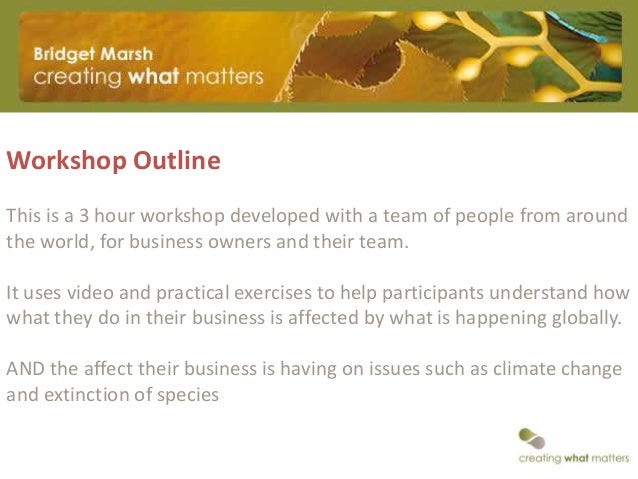 Bridget Marsh
creating what matters

Workshop Outline

This is a 3 hour workshop developed with a team of people from around the world, for business owners and their team.

It uses video and practical exercises to help participants understand how what they do in their business is affected by what is happening globally.

AND the affect their business is having on issues such as climate change and extinction of species

creating what matters